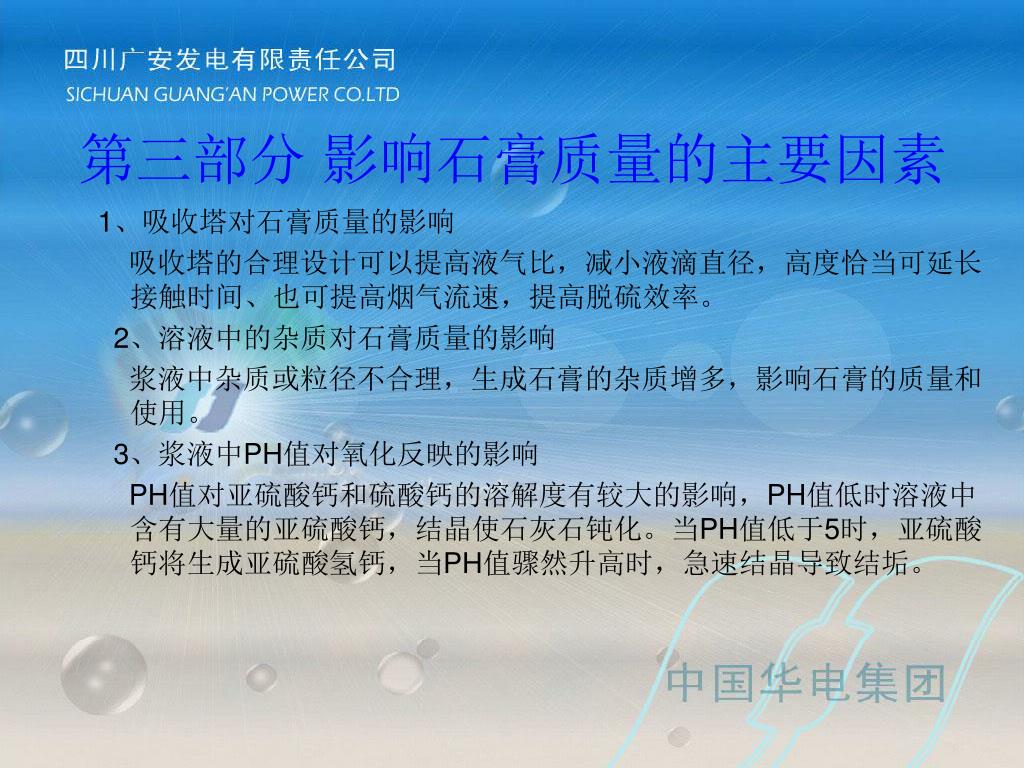 四川广安发电有限责任公司
SICHUAN GUANG'AN POWER CO.LTD

第三部分 影响石膏质量的主要因素

1、吸收塔对石膏质量的影响

吸收塔的合理设计可以提高液气比，减小液滴直径，高度恰当可延长接触时间、也可提高烟气流速，提高脱硫效率。

2、溶液中的杂质对石膏质量的影响

浆液中杂质或粒径不合理，生成石膏的杂质增多，影响石膏的质量和使用。

3、浆液中PH值对氧化反映的影响

PH值对亚硫酸钙和硫酸钙的溶解度有较大的影响，PH值低时溶液中含有大量的亚硫酸钙，结晶使石灰石钝化。当PH值低于5时，亚硫酸钙将生成亚硫酸氢钙，当PH值骤然升高时，急速结晶导致结垢。

中国华电集团